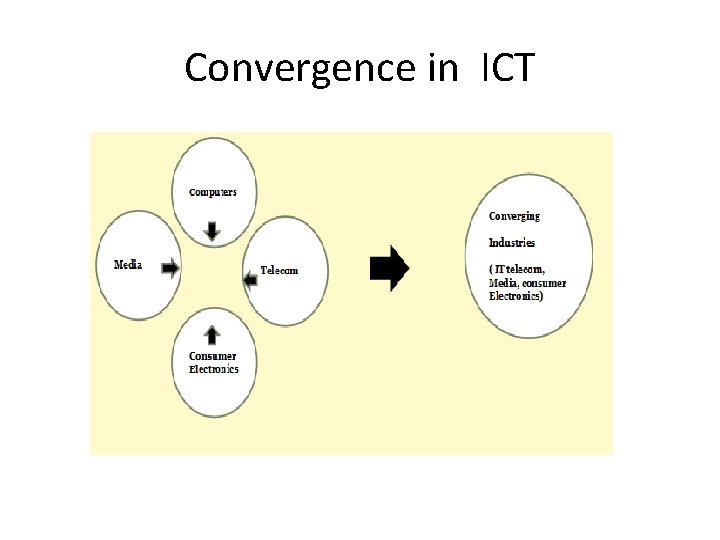 Convergence in ICT

Computers

Media

Telecom

Consumer Electronics

Converging

Industries

( IT telecom, Media, consumer Electronics)